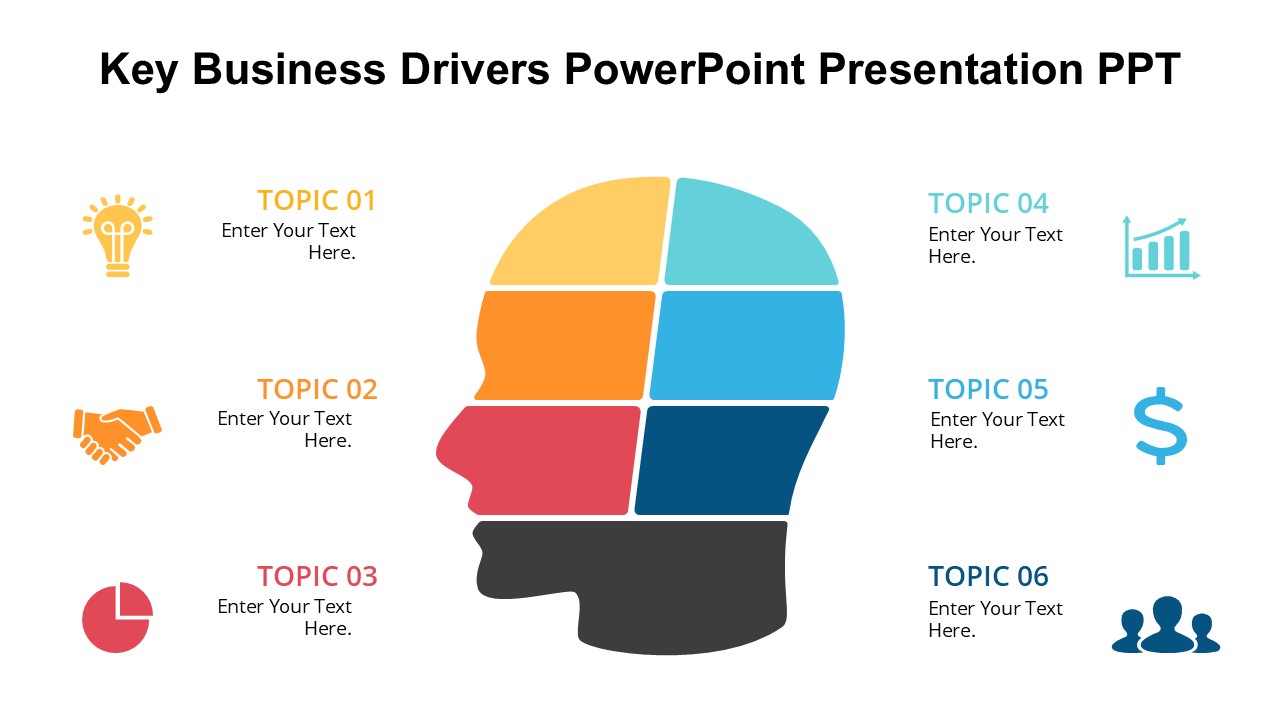 Key Business Drivers PowerPoint Presentation PPT

TOPIC 01
Enter Your Text Here.

TOPIC 02
Enter Your Text Here.

TOPIC 03
Enter Your Text Here.

TOPIC 04
Enter Your Text Here.

TOPIC 05
Enter Your Text Here.

TOPIC 06
Enter Your Text Here.